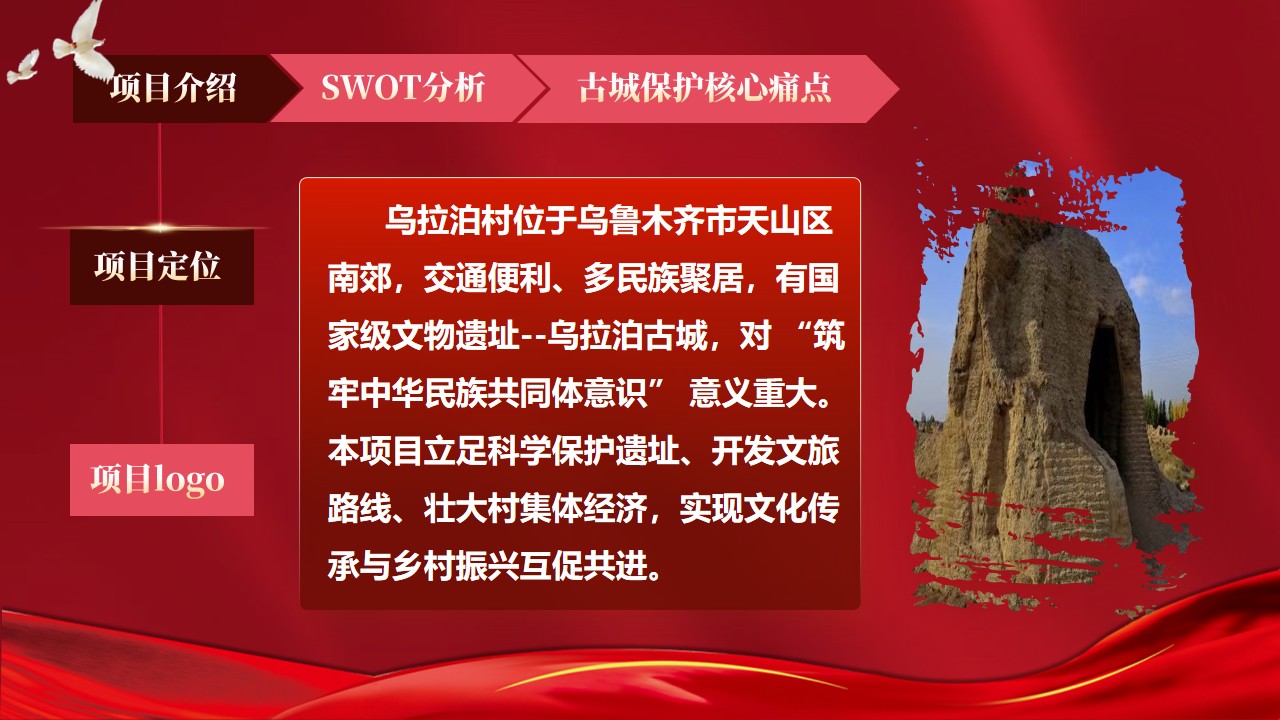 项目介绍

SWOT分析

古城保护核心痛点

项目定位

项目logo

乌拉泊村位于乌鲁木齐市天山区南郊，交通便利、多民族聚居，有国家级文物遗址--乌拉泊古城，对 “筑牢中华民族共同体意识” 意义重大。本项目立足科学保护遗址、开发文旅路线、壮大村集体经济，实现文化传承与乡村振兴互促共进。